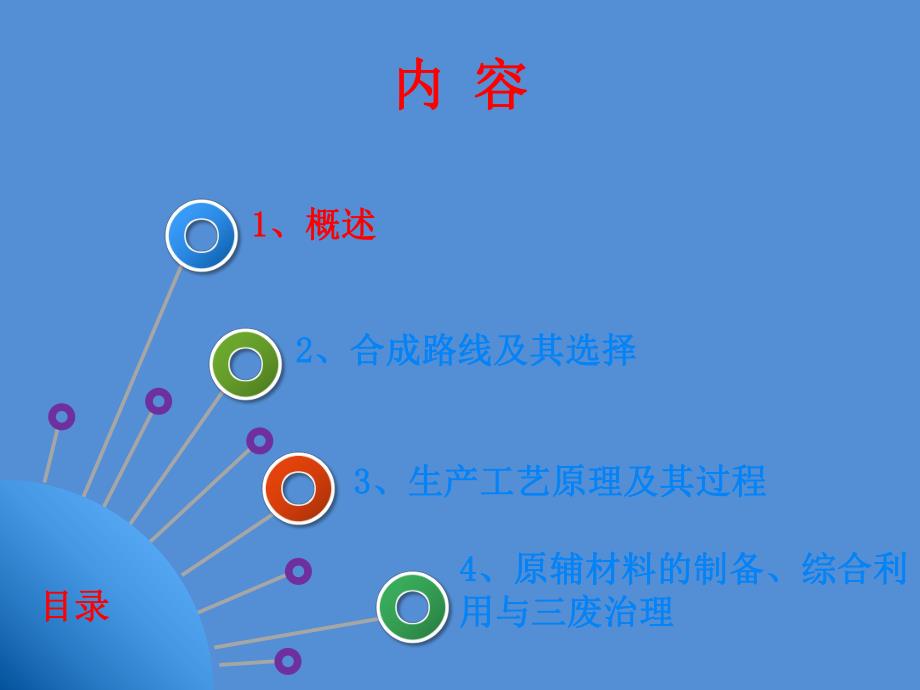 内 容

1、概述

2、合成路线及其选择

3、生产工艺原理及其过程

4、原辅材料的制备、综合利用与三废治理

目录